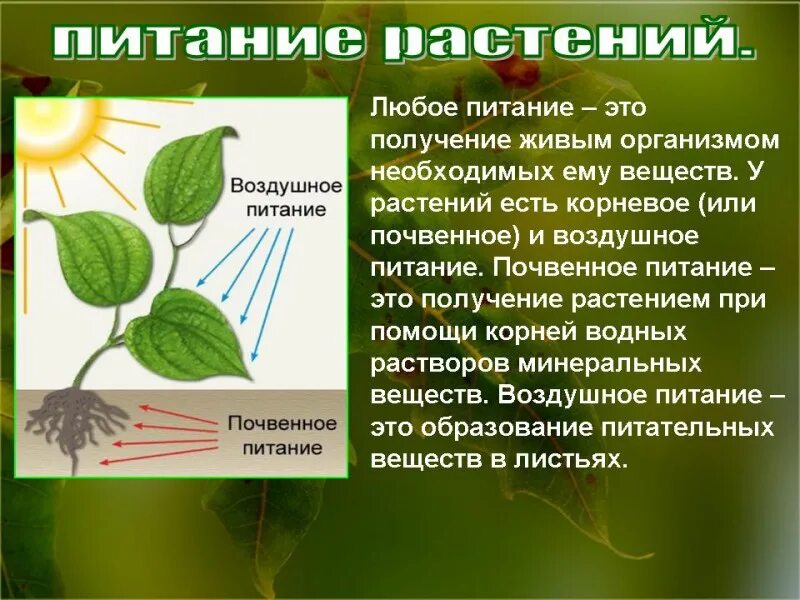 питание растений.

Воздушное питание

Почвенное питание

Любое питание – это получение живым организмом необходимых ему веществ. У растений есть корневое (или почвенное) и воздушное питание. Почвенное питание – это получение растением при помощи корней водных растворов минеральных веществ. Воздушное питание – это образование питательных веществ в листьях.